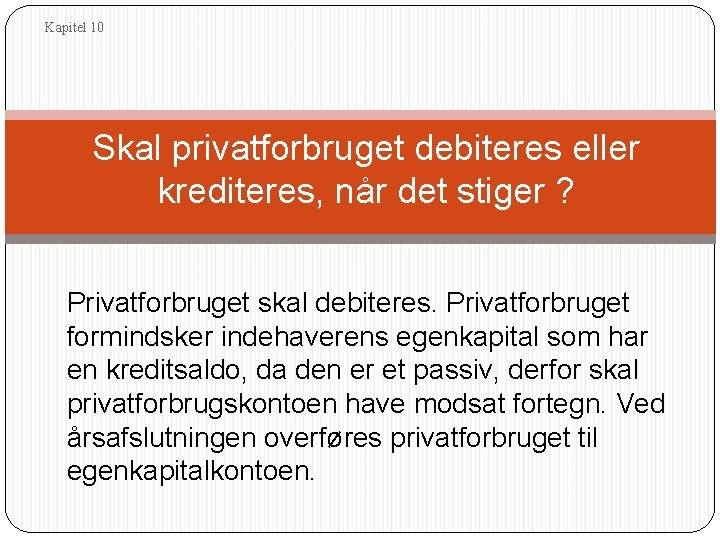 Kapitel 10

Skal privatforbruget debiteres eller krediteres, når det stiger ?

Privatforbruget skal debiteres. Privatforbruget formindsker indehaverens egenkapital som har en kreditsaldo, da den er et passiv, derfor skal privatforbrugskontoen have modsat fortegn. Ved årsafslutningen overføres privatforbruget til egenkapitalkontoen.